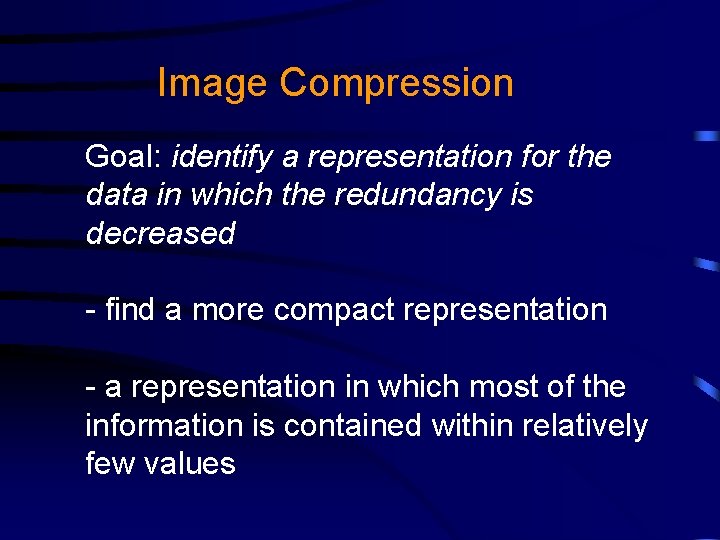 Image Compression

Goal: identify a representation for the data in which the redundancy is decreased

- find a more compact representation

- a representation in which most of the information is contained within relatively few values